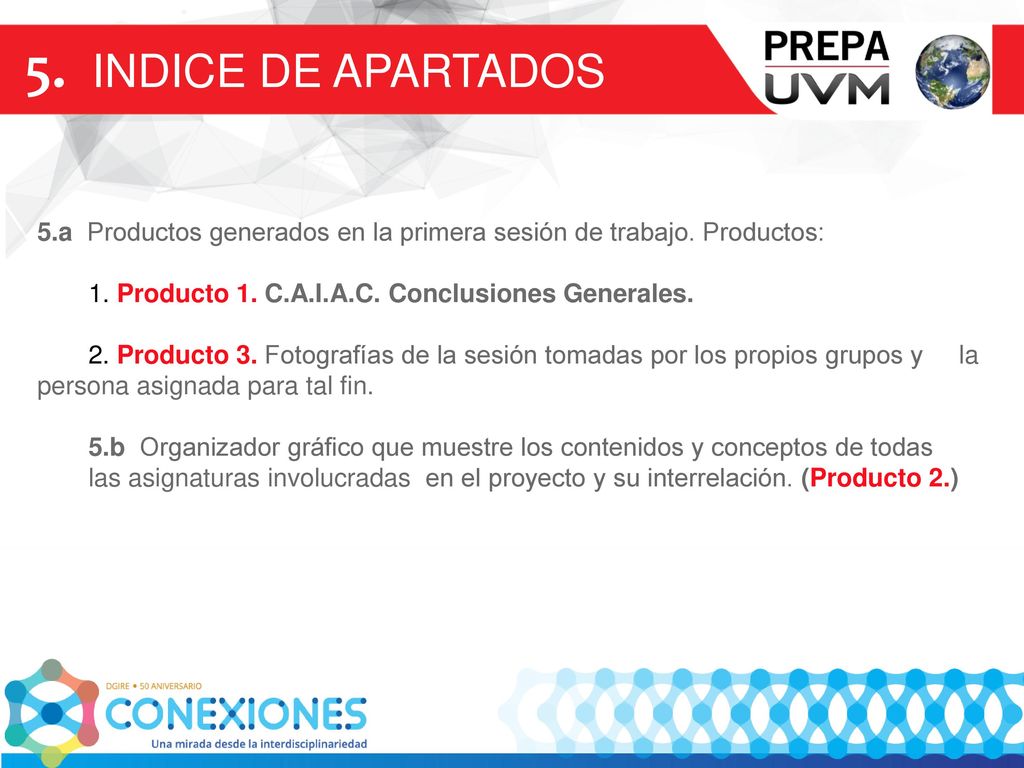 5. INDICE DE APARTADOS

PREPA UVM

5.a Productos generados en la primera sesión de trabajo. Productos:

1. Producto 1. C.A.I.A.C. Conclusiones Generales.

2. Producto 3. Fotografías de la sesión tomadas por los propios grupos y la persona asignada para tal fin.

5.b Organizador gráfico que muestre los contenidos y conceptos de todas las asignaturas involucradas en el proyecto y su interrelación. (Producto 2.)

DGIRE • 50 ANIVERSARIO
CONEXIONES
Una mirada desde la interdisciplinariedad